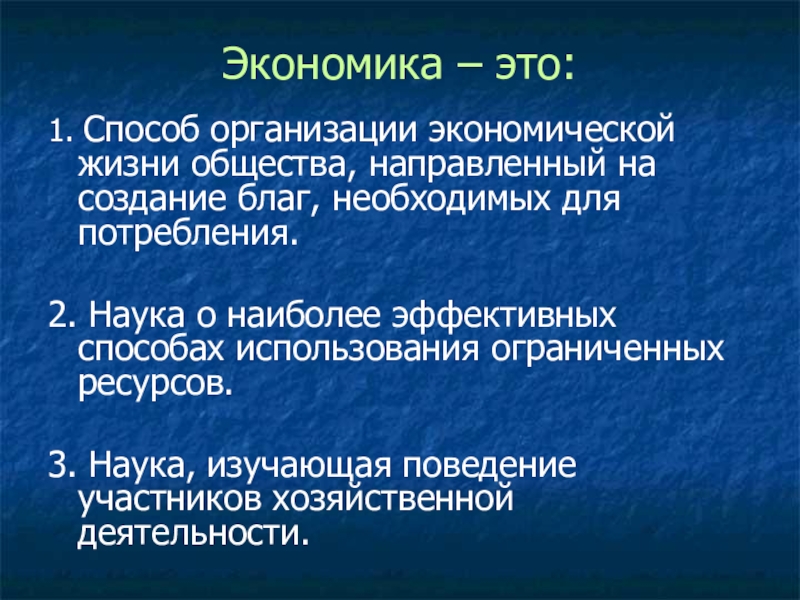 Экономика – это:

1. Способ организации экономической жизни общества, направленный на создание благ, необходимых для потребления.

2. Наука о наиболее эффективных способах использования ограниченных ресурсов.

3. Наука, изучающая поведение участников хозяйственной деятельности.